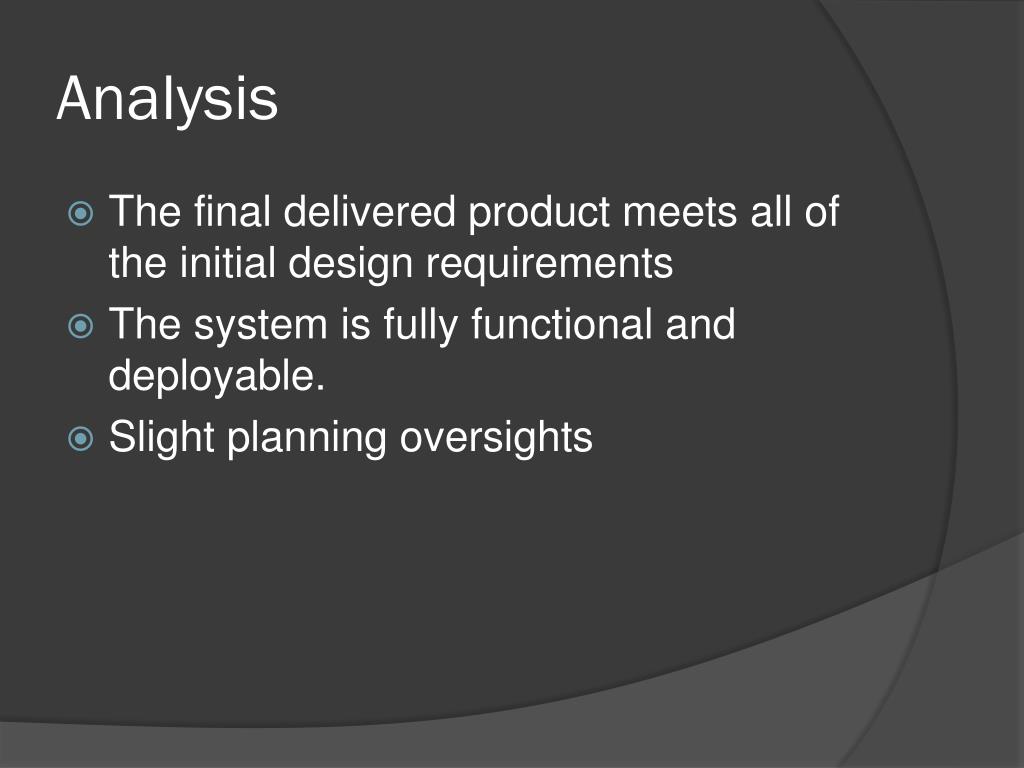 Analysis

The final delivered product meets all of the initial design requirements

The system is fully functional and deployable.

Slight planning oversights